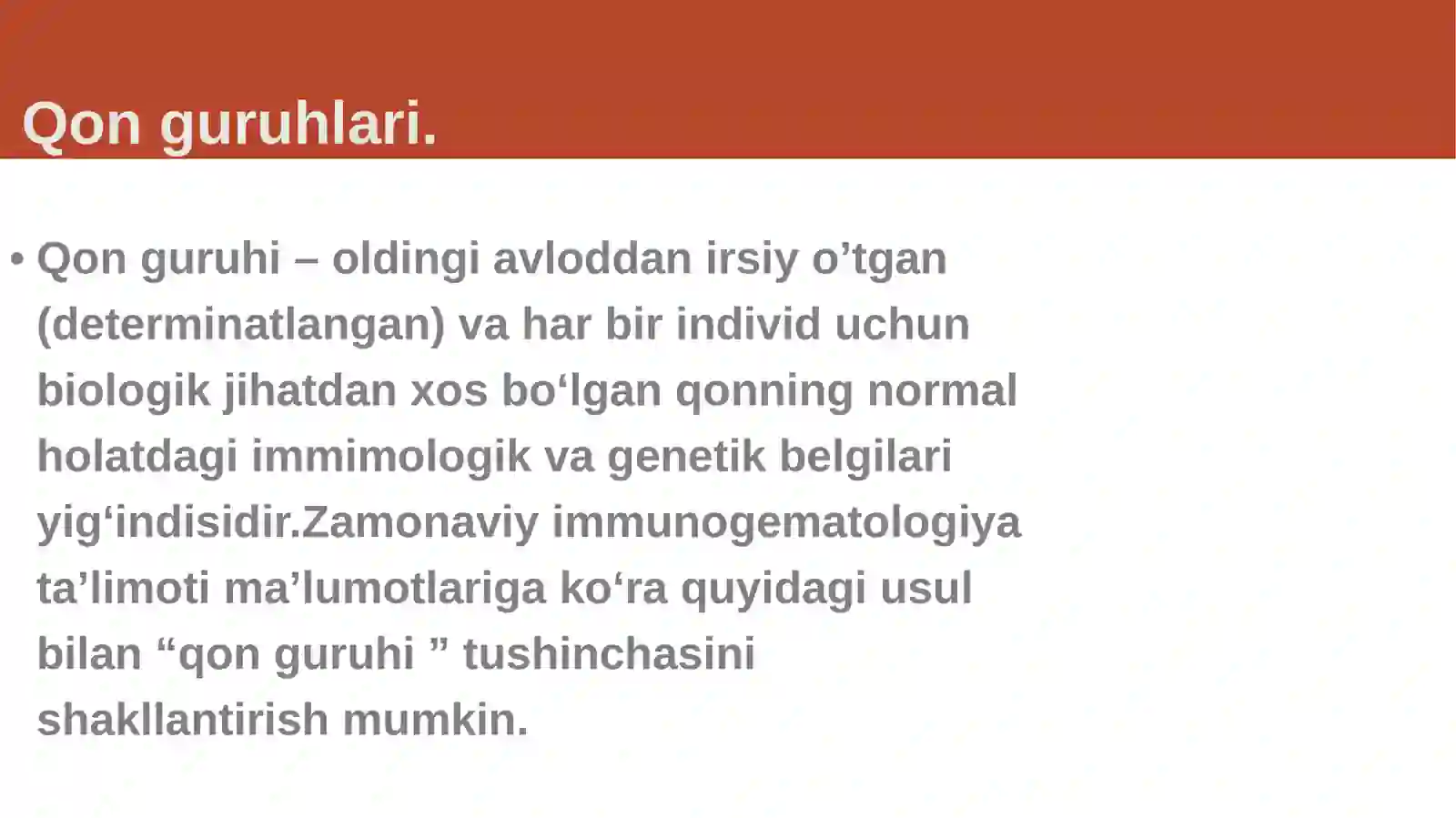 Qon guruhlari.

• Qon guruhi – oldingi avloddan irsiy o’tgan (determinatlangan) va har bir individ uchun biologik jihatdan xos bo‘lgan qonning normal holatdagi immimologik va genetik belgilari yig‘indisidir.Zamonaviy immunogematologiya ta’limoti ma’lumotlariga ko‘ra quyidagi usul bilan “qon guruhi ” tushinchasini shakllantirish mumkin.